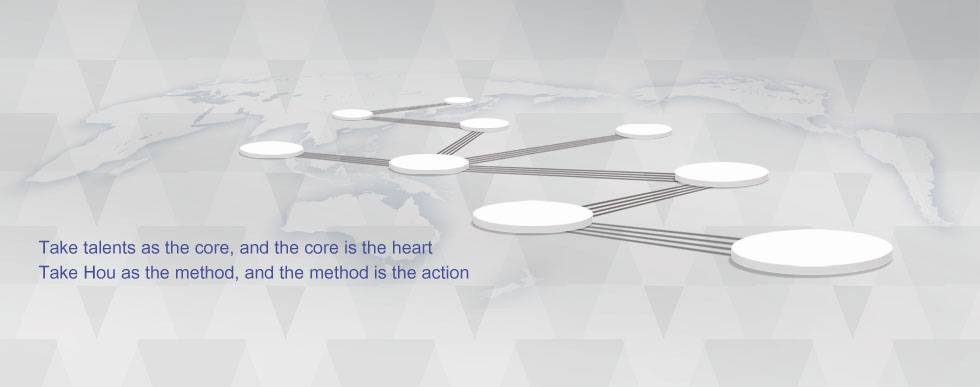 Take talents as the core, and the core is the heart
Take Hou as the method, and the method is the action